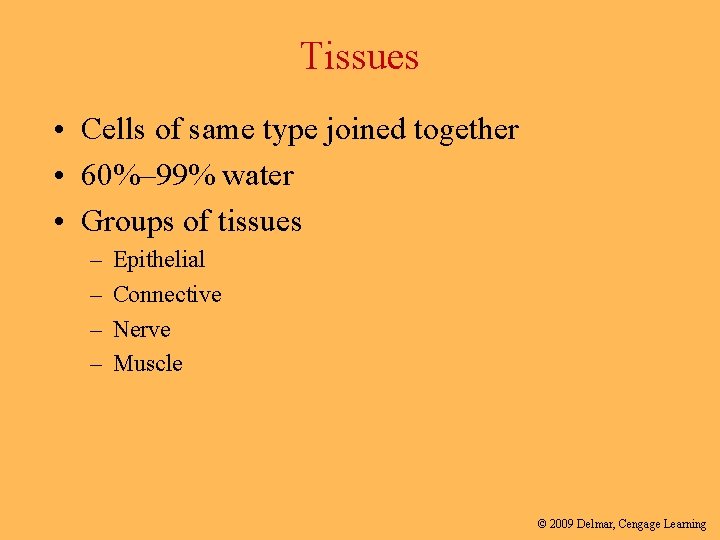 Tissues

• Cells of same type joined together
• 60%–99% water
• Groups of tissues
  – Epithelial
  – Connective
  – Nerve
  – Muscle

© 2009 Delmar, Cengage Learning